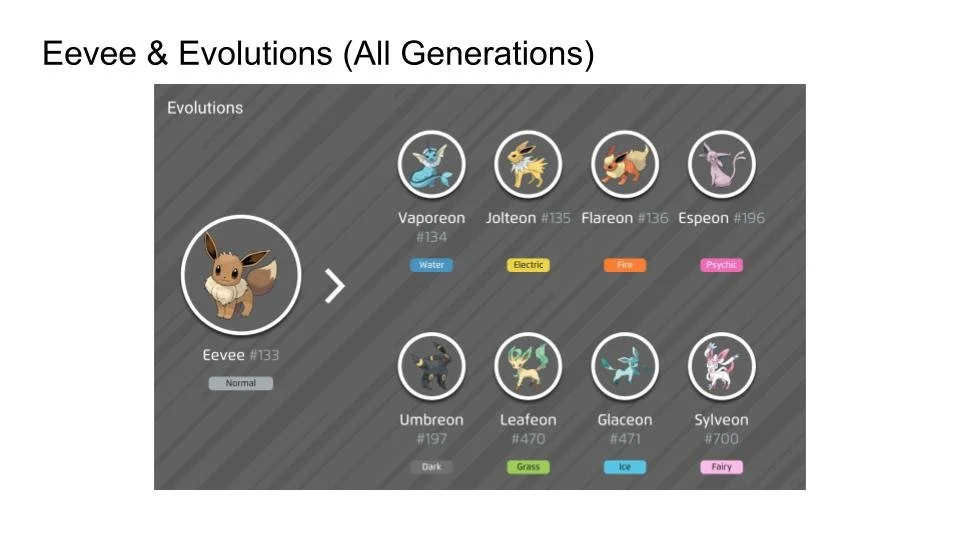 Eevee & Evolutions (All Generations)

Evolutions

Eevee #133
Normal

Vaporeon #134
Water

Jolteon #135
Electric

Flareon #136
Fire

Espeon #196
Psychic

Umbreon #197
Dark

Leafeon #470
Grass

Glaceon #471
Ice

Sylveon #700
Fairy